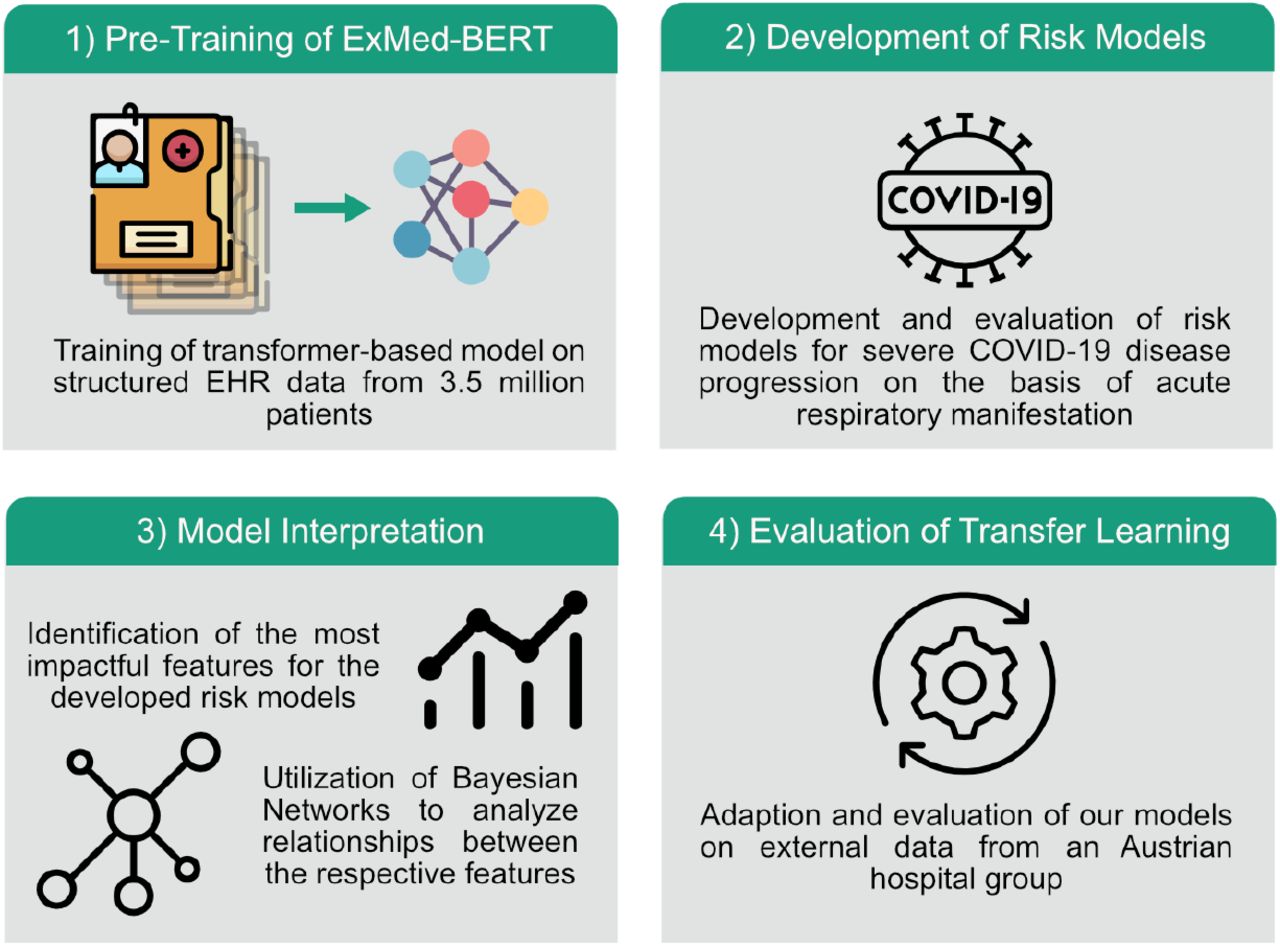 1) Pre-Training of ExMed-BERT

Training of transformer-based model on structured EHR data from 3.5 million patients

2) Development of Risk Models

COVID-19

Development and evaluation of risk models for severe COVID-19 disease progression on the basis of acute respiratory manifestation

3) Model Interpretation

Identification of the most impactful features for the developed risk models

Utilization of Bayesian Networks to analyze relationships between the respective features

4) Evaluation of Transfer Learning

Adaption and evaluation of our models on external data from an Austrian hospital group